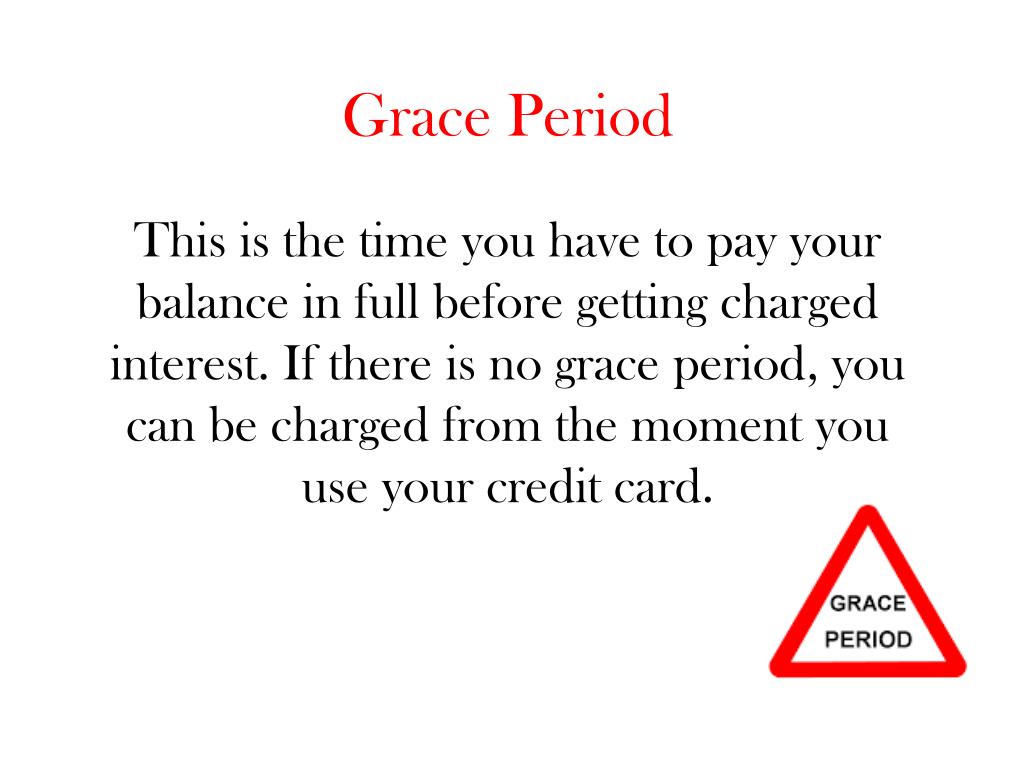 Grace Period

This is the time you have to pay your balance in full before getting charged interest. If there is no grace period, you can be charged from the moment you use your credit card.

GRACE PERIOD